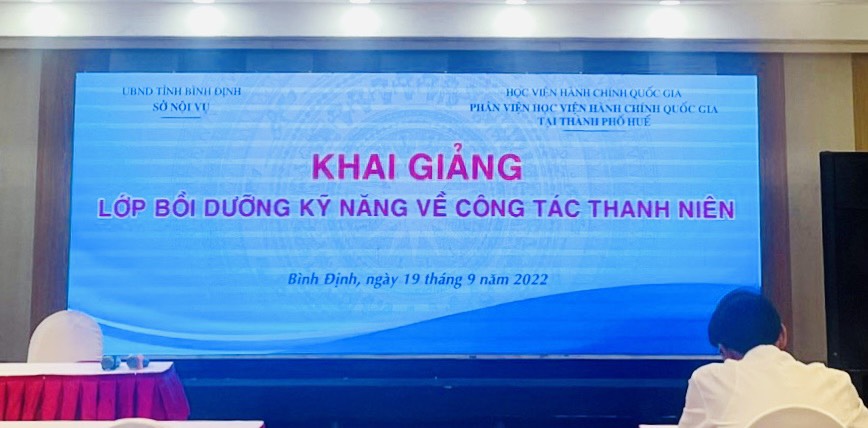 UBND TỈNH BÌNH ĐỊNH
SỞ NỘI VỤ

HỌC VIỆN HÀNH CHÍNH QUỐC GIA
PHÂN VIỆN HỌC VIỆN HÀNH CHÍNH QUỐC GIA
TẠI THÀNH PHỐ HUẾ

KHAI GIẢNG
LỚP BỒI DƯỠNG KỸ NĂNG VỀ CÔNG TÁC THANH NIÊN

Bình Định, ngày 19 tháng 9 năm 2022